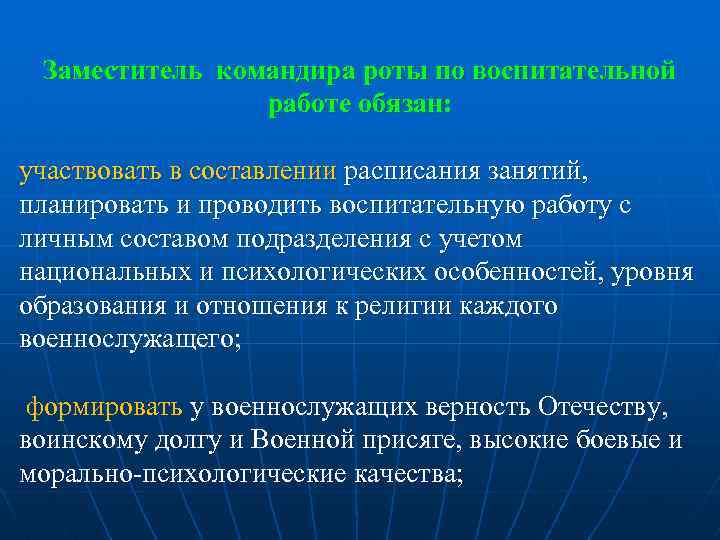 Заместитель  командира роты по воспитательной работе обязан:

участвовать в составлении расписания занятий, планировать и проводить воспитательную работу с личным составом подразделения с учетом национальных и психологических особенностей, уровня образования и отношения к религии каждого военнослужащего;

формировать у военнослужащих верность Отечеству, воинскому долгу и Военной присяге, высокие боевые и морально-психологические качества;